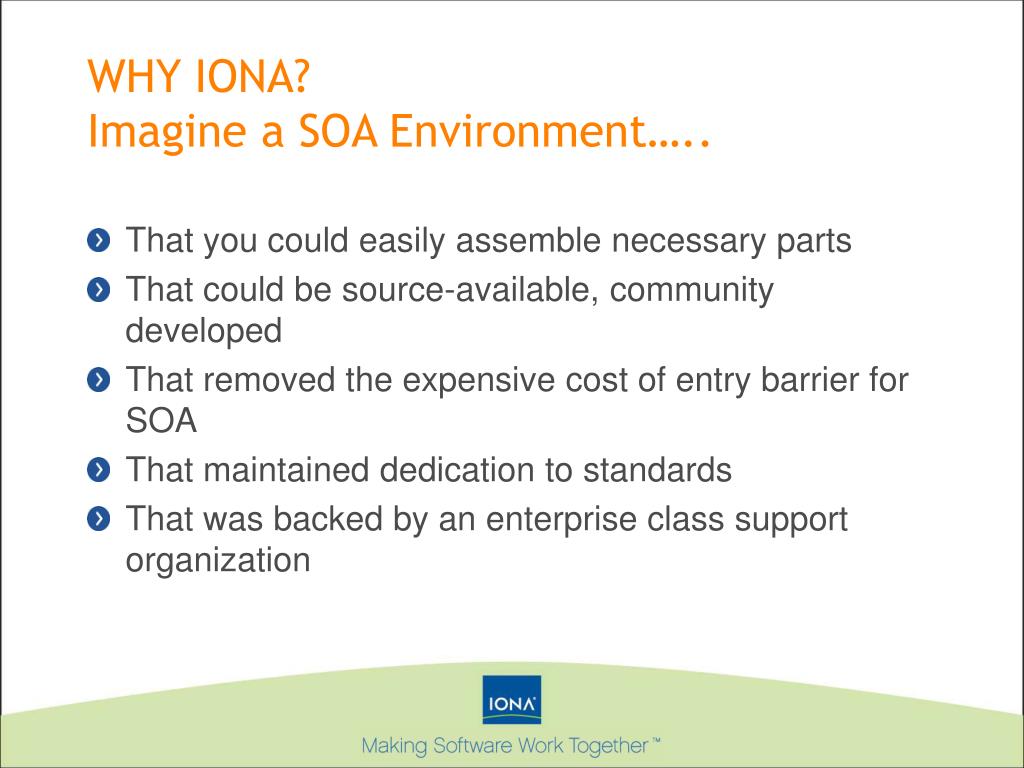 WHY IONA?
Imagine a SOA Environment…..

That you could easily assemble necessary parts

That could be source-available, community developed

That removed the expensive cost of entry barrier for SOA

That maintained dedication to standards

That was backed by an enterprise class support organization

IONA

Making Software Work Together™